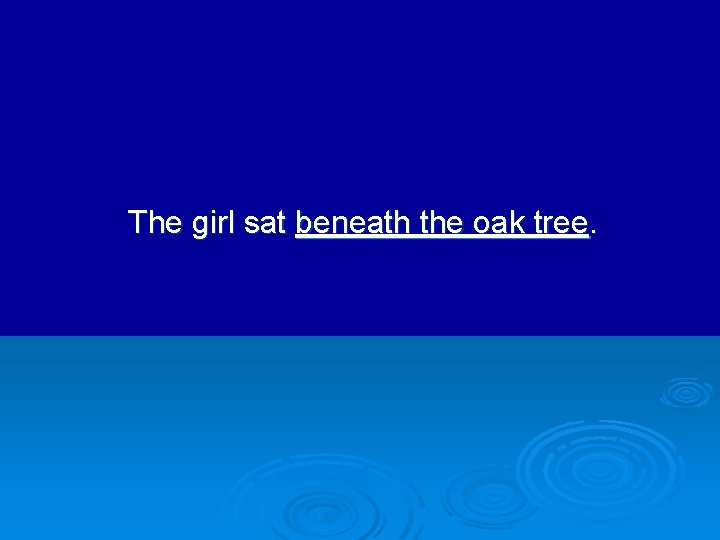 The girl sat beneath the oak tree.